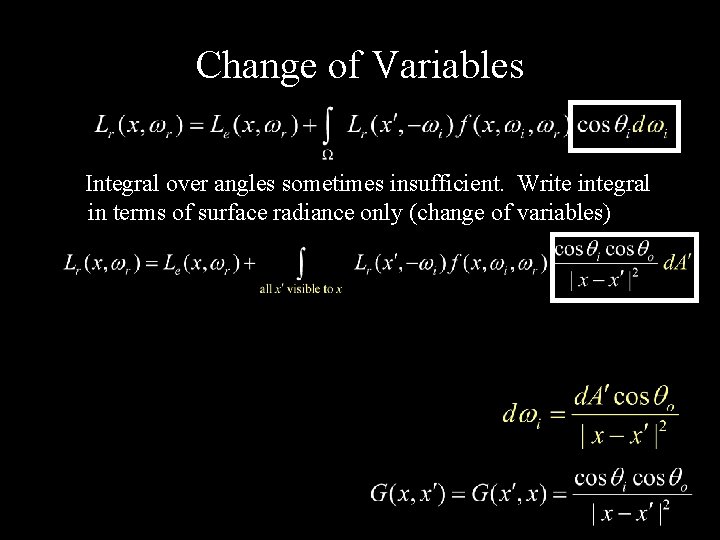 Change of Variables

$L_r(x,\omega_r) = L_e(x,\omega_r) + \int_{\Omega} L_r(x',-\omega_i) f(x,\omega_i,\omega_r) \cos\theta_i d\omega_i$

Integral over angles sometimes insufficient. Write integral in terms of surface radiance only (change of variables)

$L_r(x,\omega_r) = L_e(x,\omega_r) + \int_{\text{all } x' \text{ visible to } x} L_r(x',-\omega_i) f(x,\omega_i,\omega_r) \frac{\cos\theta_i \cos\theta_o}{|x-x'|^2} dA'$

$d\omega_i = \frac{dA' \cos\theta_o}{|x-x'|^2}$

$G(x,x') = G(x',x) = \frac{\cos\theta_i \cos\theta_o}{|x-x'|^2}$